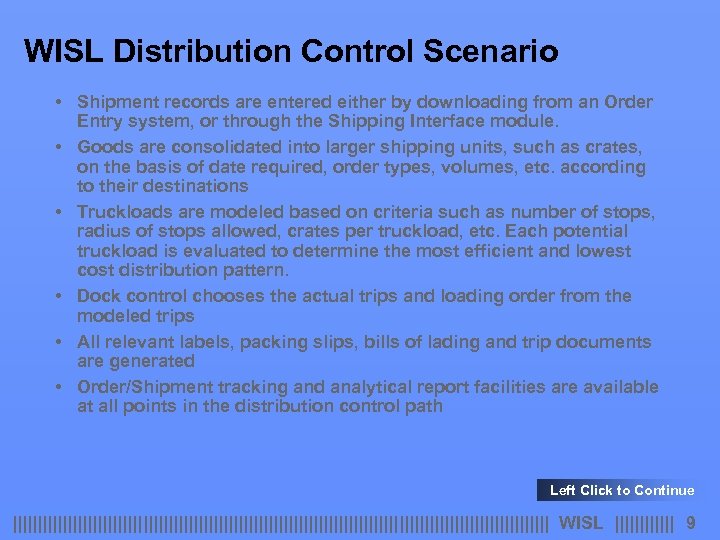 WISL Distribution Control Scenario

• Shipment records are entered either by downloading from an Order Entry system, or through the Shipping Interface module.

• Goods are consolidated into larger shipping units, such as crates, on the basis of date required, order types, volumes, etc. according to their destinations

• Truckloads are modeled based on criteria such as number of stops, radius of stops allowed, crates per truckload, etc. Each potential truckload is evaluated to determine the most efficient and lowest cost distribution pattern.

• Dock control chooses the actual trips and loading order from the modeled trips

• All relevant labels, packing slips, bills of lading and trip documents are generated

• Order/Shipment tracking and analytical report facilities are available at all points in the distribution control path

Left Click to Continue

WISL 9